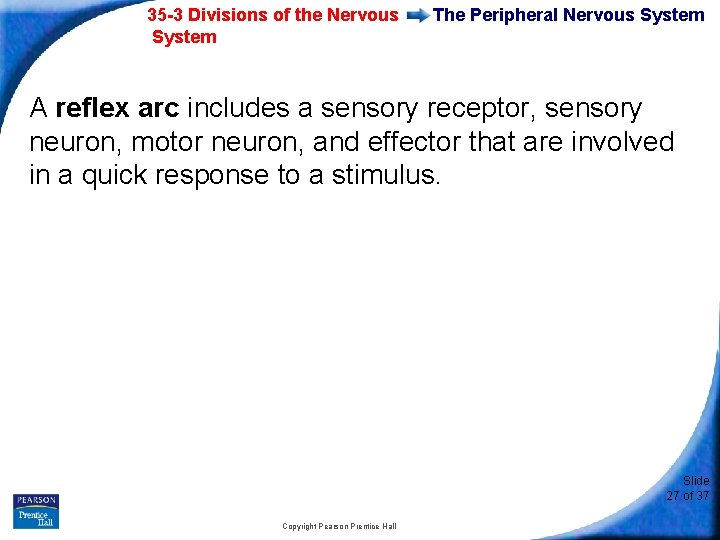 35-3 Divisions of the Nervous System The Peripheral Nervous System

A reflex arc includes a sensory receptor, sensory neuron, motor neuron, and effector that are involved in a quick response to a stimulus.

PEARSON Prentice Hall

Copyright Pearson Prentice Hall

Slide 27 of 37